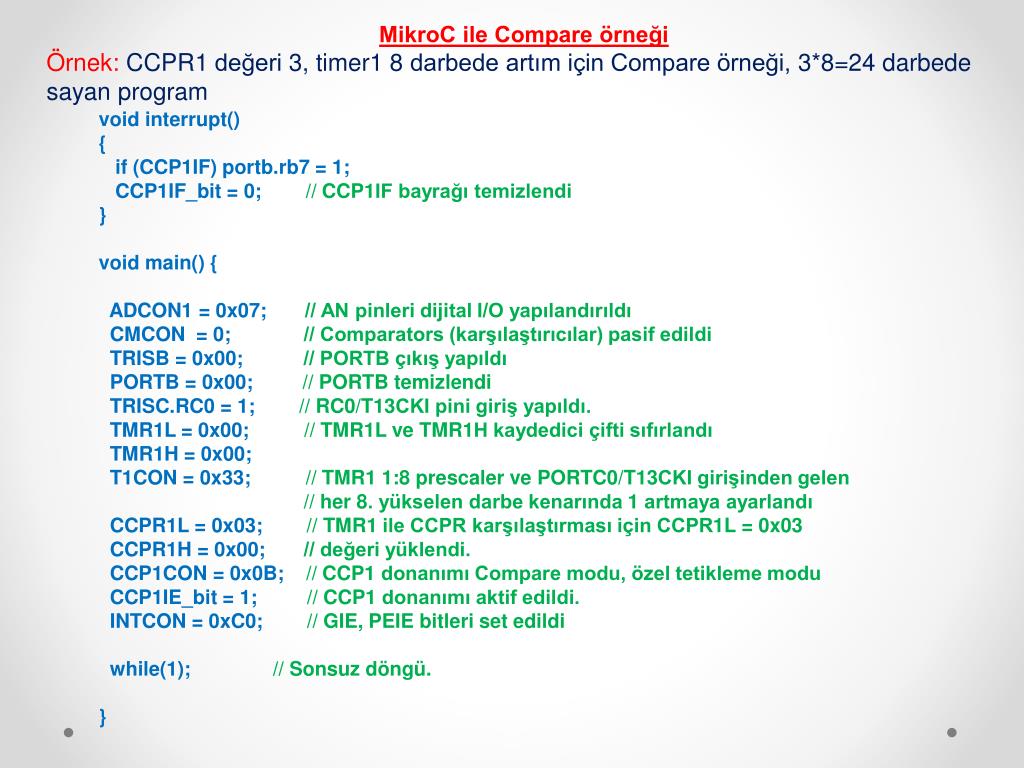 MikroC ile Compare örneği

Örnek: CCPR1 değeri 3, timer1 8 darbede artım için Compare örneği, 3*8=24 darbede sayan program

void interrupt()
{
if (CCP1IF) portb.rb7 = 1;
CCP1IF_bit = 0; // CCP1IF bayrağı temizlendi
}

void main() {

ADCON1 = 0x07; // AN pinleri dijital I/O yapılandırıldı
CMCON = 0; // Comparators (karşılaştırıcılar) pasif edildi
TRISB = 0x00; // PORTB çıkış yapıldı
PORTB = 0x00; // PORTB temizlendi
TRISC.RC0 = 1; // RC0/T13CKI pini giriş yapıldı.
TMR1L = 0x00; // TMR1L ve TMR1H kaydedici çifti sıfırlandı
TMR1H = 0x00;
T1CON = 0x33; // TMR1 1:8 prescaler ve PORTC0/T13CKI girişinden gelen
// her 8. yükselen darbe kenarında 1 artmaya ayarlandı
CCPR1L = 0x03; // TMR1 ile CCPR karşılaştırması için CCPR1L = 0x03
CCPR1H = 0x00; // değeri yüklendi.
CCP1CON = 0x0B; // CCP1 donanımı Compare modu, özel tetikleme modu
CCP1IE_bit = 1; // CCP1 donanımı aktif edildi.
INTCON = 0xC0; // GIE, PEIE bitleri set edildi

while(1); // Sonsuz döngü.

}